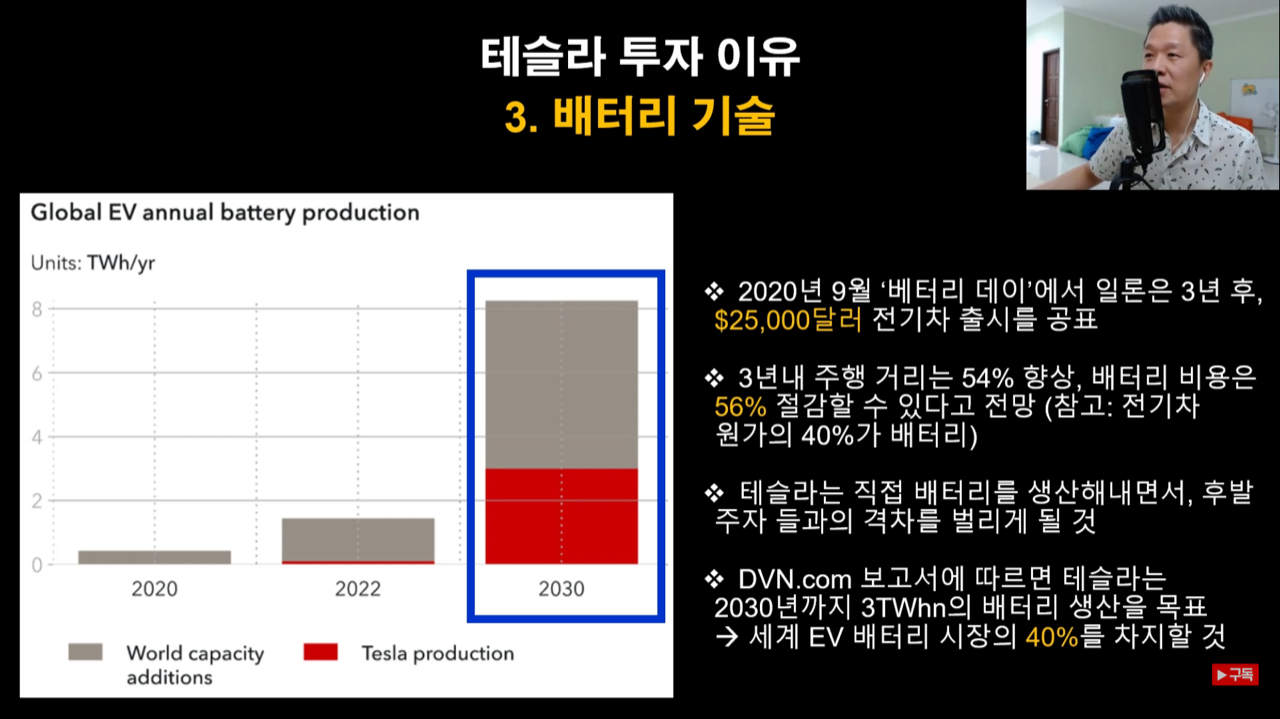 테슬라 투자 이유
3. 배터리 기술

Global EV annual battery production

Units: TWh/yr

8
6
4
2
0

2020 2022 2030

World capacity additions
Tesla production

❖ 2020년 9월 '베터리 데이'에서 일론은 3년 후, $25,000달러 전기차 출시를 공표

❖ 3년내 주행 거리는 54% 향상, 배터리 비용은 56% 절감할 수 있다고 전망 (참고: 전기차 원가의 40%가 배터리)

❖ 테슬라는 직접 배터리를 생산해내면서, 후발 주자 들과의 격차를 벌리게 될 것

❖ DVN.com 보고서에 따르면 테슬라는 2030년까지 3TWhn의 배터리 생산을 목표 → 세계 EV 배터리 시장의 40%를 차지할 것

▶구독